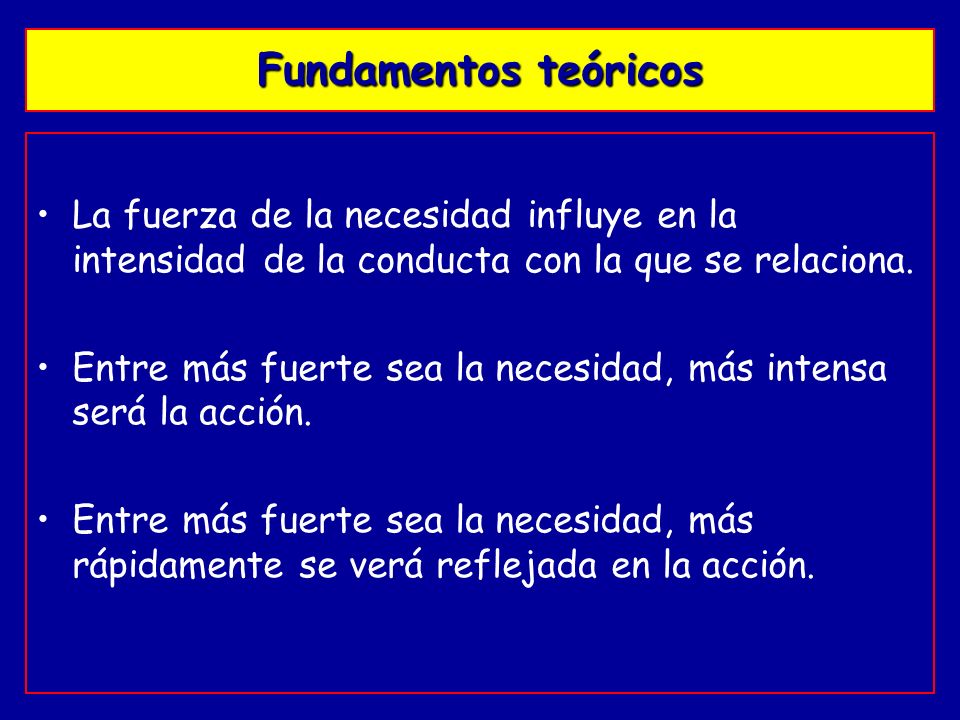 Fundamentos teóricos

• La fuerza de la necesidad influye en la intensidad de la conducta con la que se relaciona.

• Entre más fuerte sea la necesidad, más intensa será la acción.

• Entre más fuerte sea la necesidad, más rápidamente se verá reflejada en la acción.